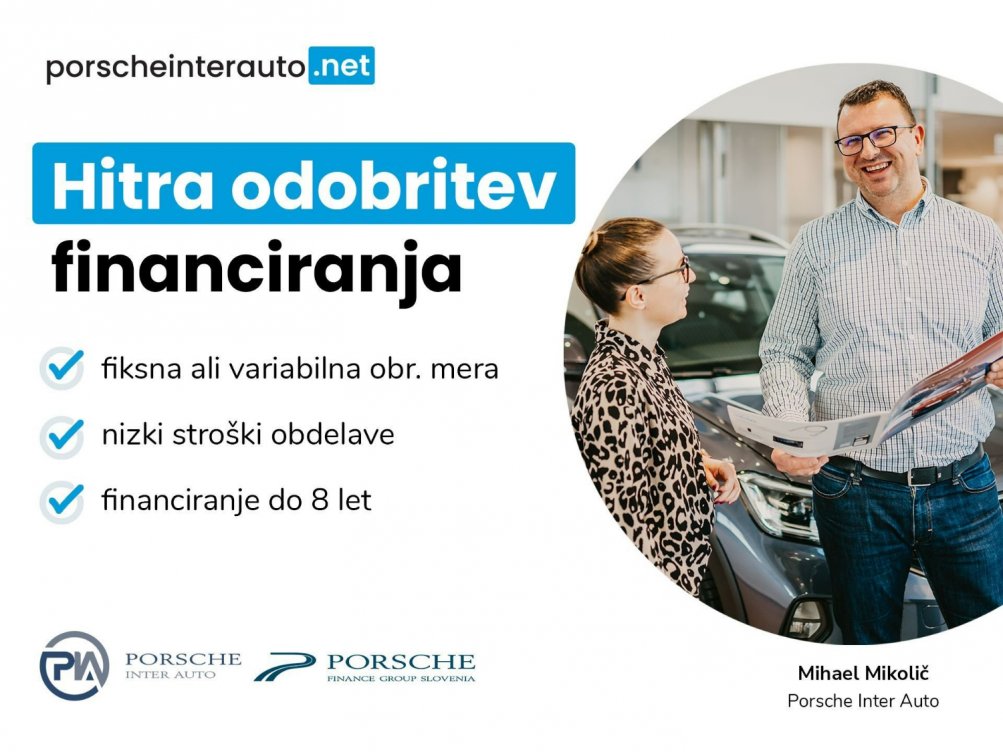 porscheinterauto.net

Hitra odobritev financiranja

fiksna ali variabilna obr. mera

nizki stroški obdelave

financiranje do 8 let

PIA PORSCHE INTER AUTO

PORSCHE FINANCE GROUP SLOVENIA

Mihael Mikolič
Porsche Inter Auto